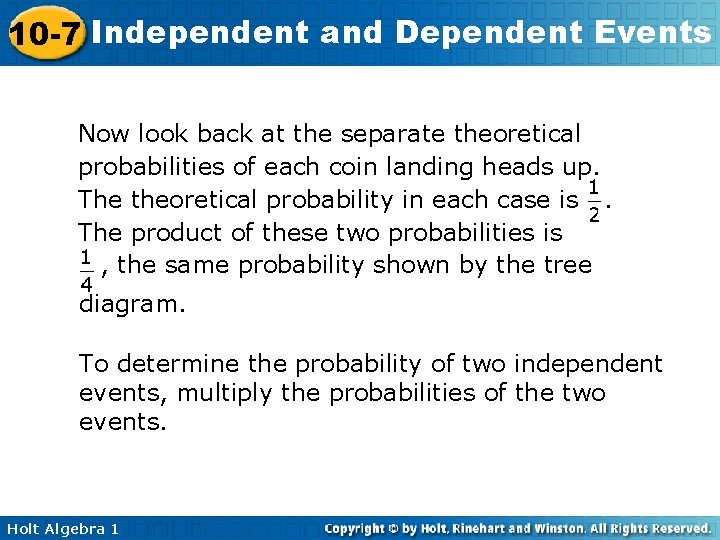 10-7 Independent and Dependent Events

Now look back at the separate theoretical probabilities of each coin landing heads up. The theoretical probability in each case is $\frac{1}{2}$. The product of these two probabilities is $\frac{1}{4}$, the same probability shown by the tree diagram.

To determine the probability of two independent events, multiply the probabilities of the two events.

Holt Algebra 1

Copyright © by Holt, Rinehart and Winston. All Rights Reserved.